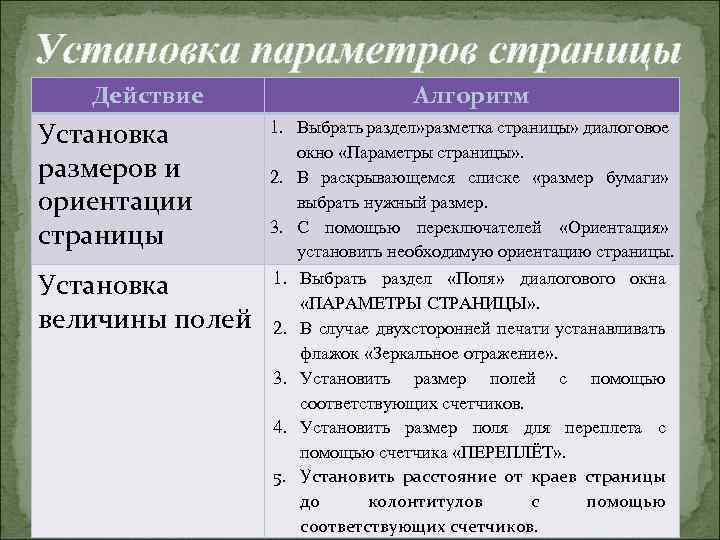 Установка параметров страницы

| Действие | Алгоритм |
|---|---|
| Установка размеров и ориентации страницы | 1. Выбрать раздел»разметка страницы» диалоговое окно «Параметры страницы». 2. В раскрывающемся списке «размер бумаги» выбрать нужный размер. 3. С помощью переключателей «Ориентация» установить необходимую ориентацию страницы. |
| Установка величины полей | 1. Выбрать раздел «Поля» диалогового окна «ПАРАМЕТРЫ СТРАНИЦЫ». 2. В случае двухсторонней печати устанавливать флажок «Зеркальное отражение». 3. Установить размер полей с помощью соответствующих счетчиков. 4. Установить размер поля для переплета с помощью счетчика «ПЕРЕПЛЁТ». 5. Установить расстояние от краев страницы до колонтитулов с помощью соответствующих счетчиков. |